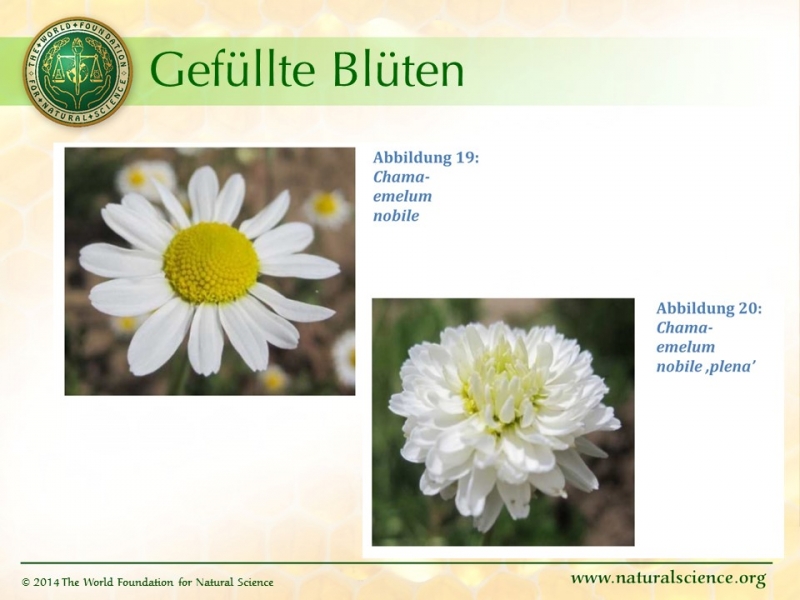 THE WORLD FOUNDATION FOR NATURAL SCIENCE

Gefüllte Blüten

Abbildung 19: Chamaemelum nobile

Abbildung 20: Chamaemelum nobile ‚plena'

© 2014 The World Foundation for Natural Science

www.naturalscience.org